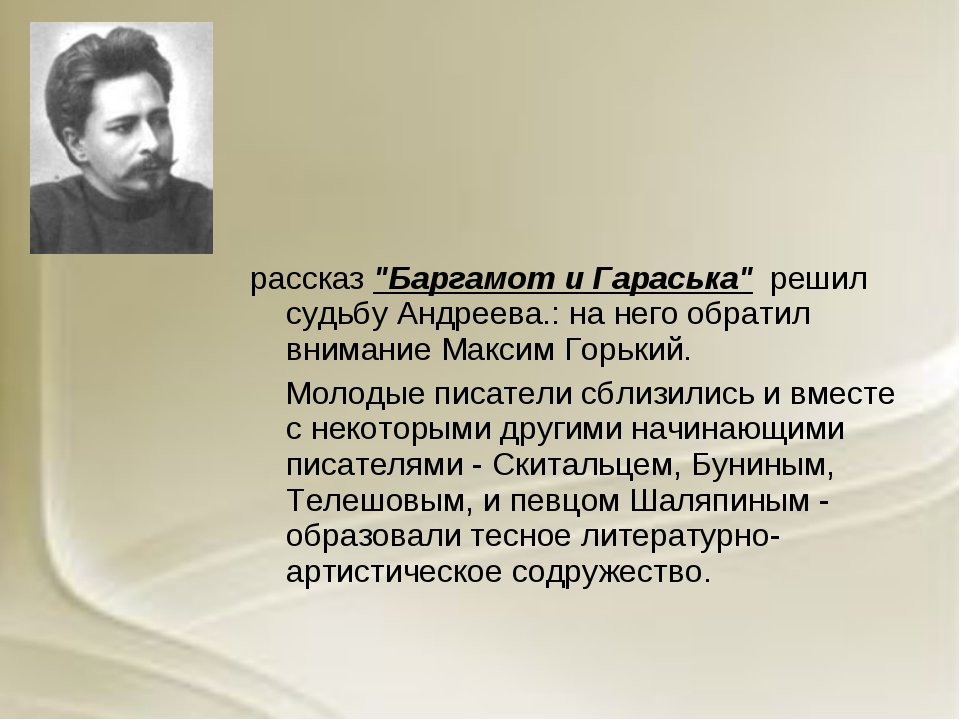 рассказ "Баргамот и Гараська" решил судьбу Андреева.: на него обратил внимание Максим Горький.

Молодые писатели сблизились и вместе с некоторыми другими начинающими писателями - Скитальцем, Буниным, Телешовым, и певцом Шаляпиным - образовали тесное литературно-артистическое содружество.